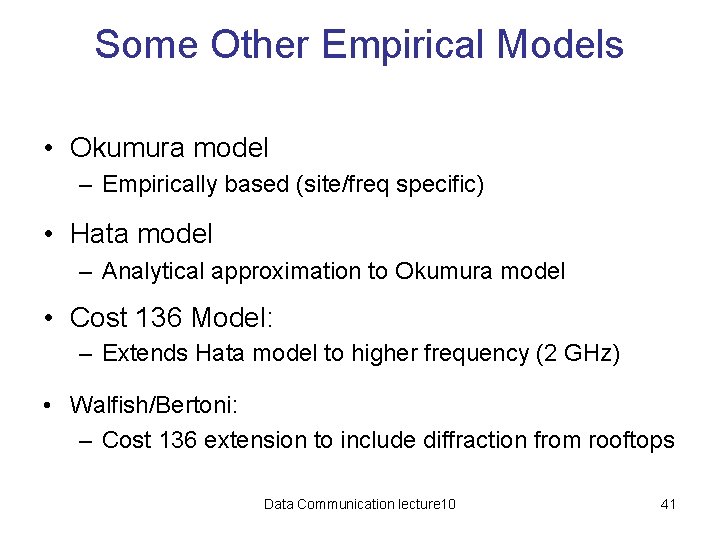 Some Other Empirical Models

• Okumura model
– Empirically based (site/freq specific)

• Hata model
– Analytical approximation to Okumura model

• Cost 136 Model:
– Extends Hata model to higher frequency (2 GHz)

• Walfish/Bertoni:
– Cost 136 extension to include diffraction from rooftops

Data Communication lecture10

41